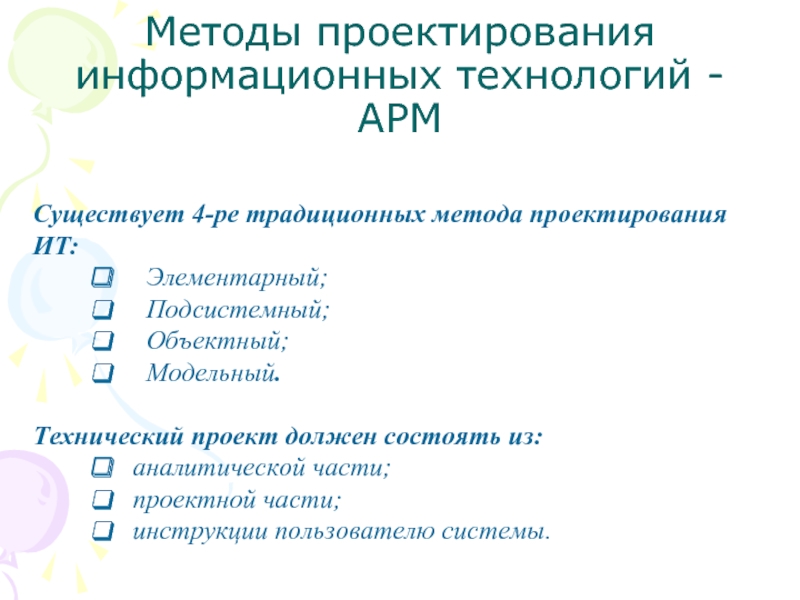 Методы проектирования информационных технологий - АРМ

Существует 4-ре традиционных метода проектирования ИТ:
❑ Элементарный;
❑ Подсистемный;
❑ Объектный;
❑ Модельный.

Технический проект должен состоять из:
❑ аналитической части;
❑ проектной части;
❑ инструкции пользователю системы.